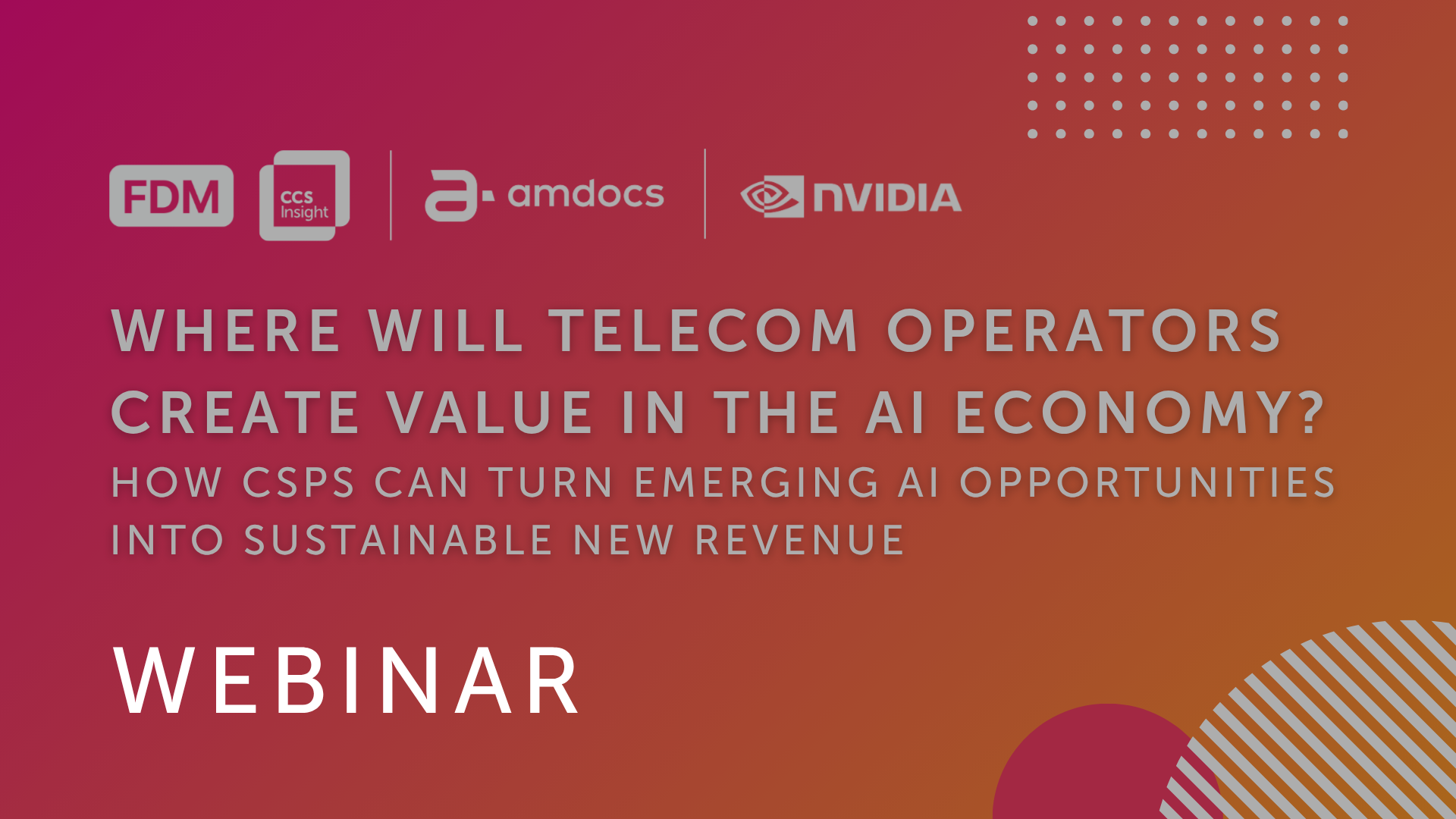 FDM

CCS Insight

amdocs

NVIDIA

WHERE WILL TELECOM OPERATORS CREATE VALUE IN THE AI ECONOMY?

HOW CSPS CAN TURN EMERGING AI OPPORTUNITIES INTO SUSTAINABLE NEW REVENUE

WEBINAR